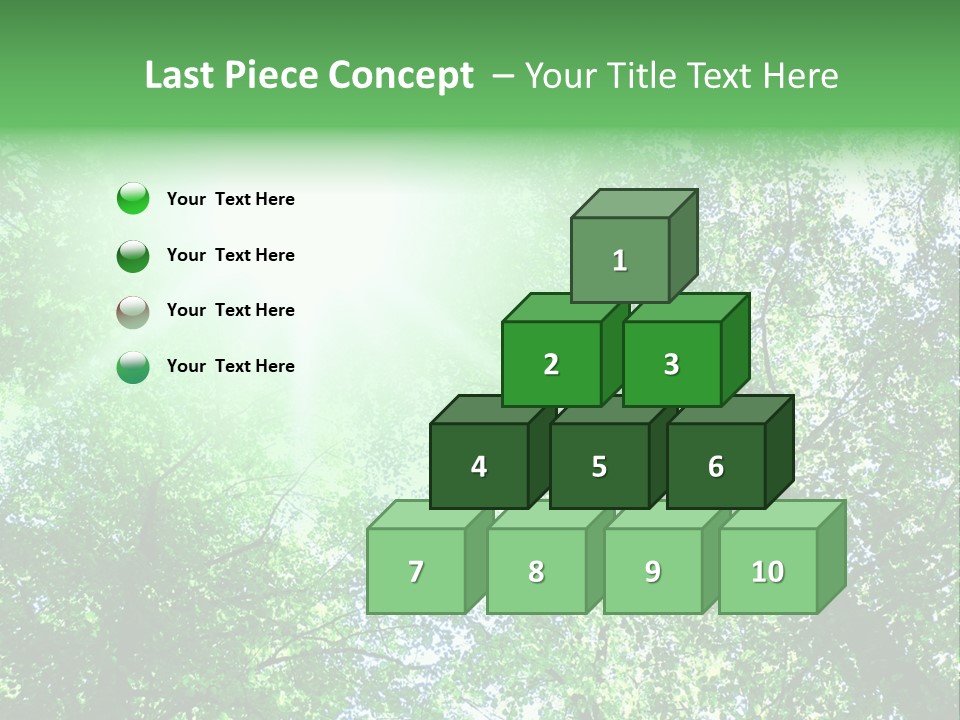 Last Piece Concept – Your Title Text Here

Your Text Here

Your Text Here

Your Text Here

Your Text Here

1

2

3

4

5

6

7

8

9

10